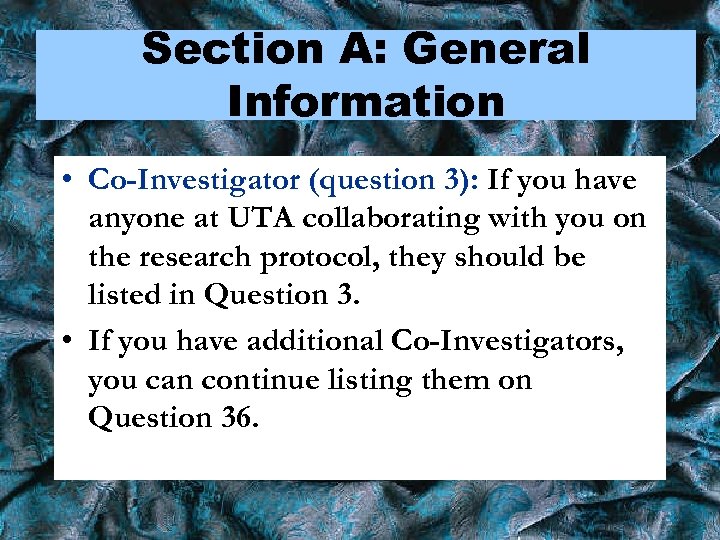 Section A: General Information

• Co-Investigator (question 3): If you have anyone at UTA collaborating with you on the research protocol, they should be listed in Question 3.

• If you have additional Co-Investigators, you can continue listing them on Question 36.